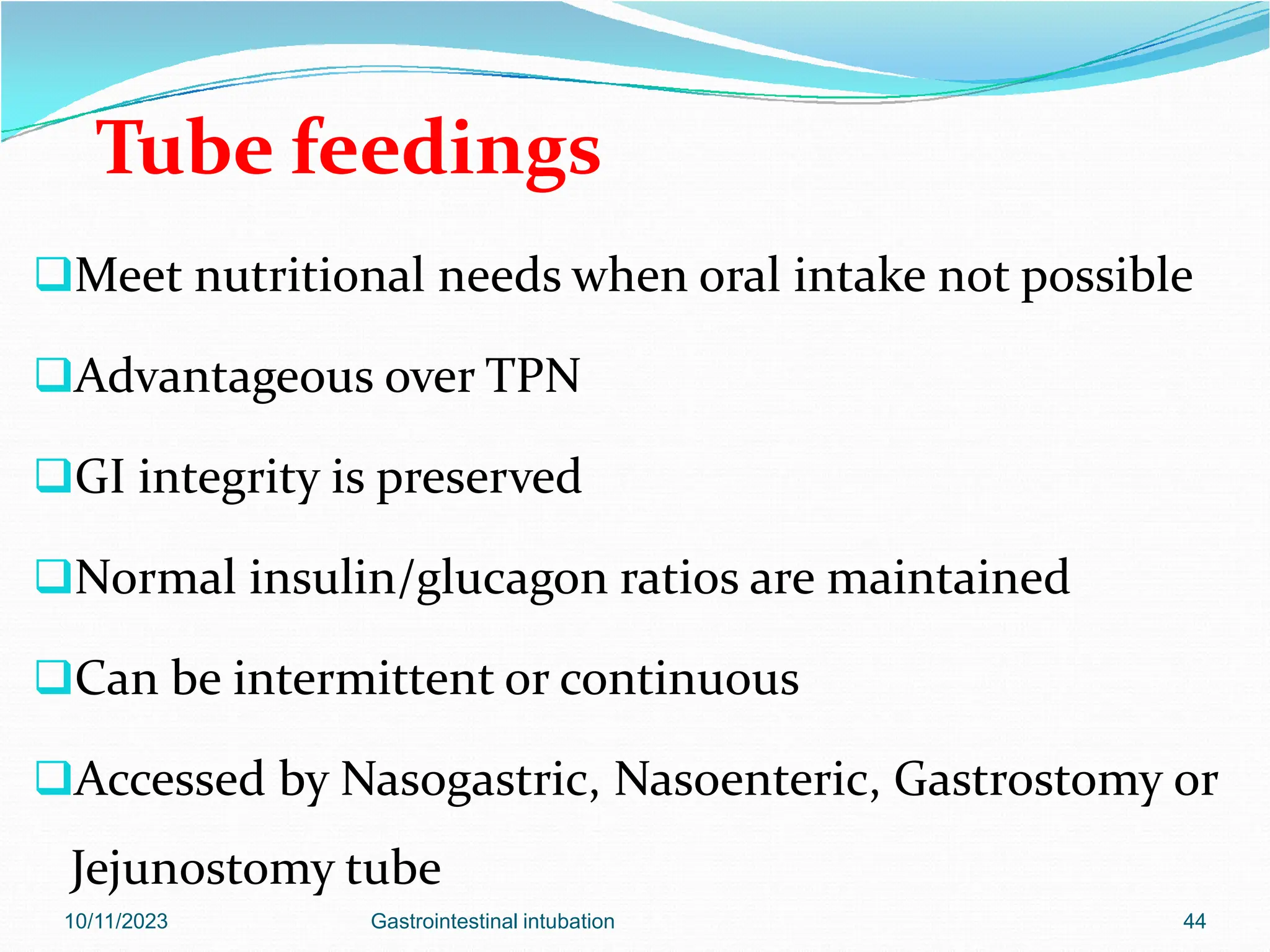 Tube feedings

❑Meet nutritional needs when oral intake not possible

❑Advantageous over TPN

❑GI integrity is preserved

❑Normal insulin/glucagon ratios are maintained

❑Can be intermittent or continuous

❑Accessed by Nasogastric, Nasoenteric, Gastrostomy or Jejunostomy tube

10/11/2023 Gastrointestinal intubation 44